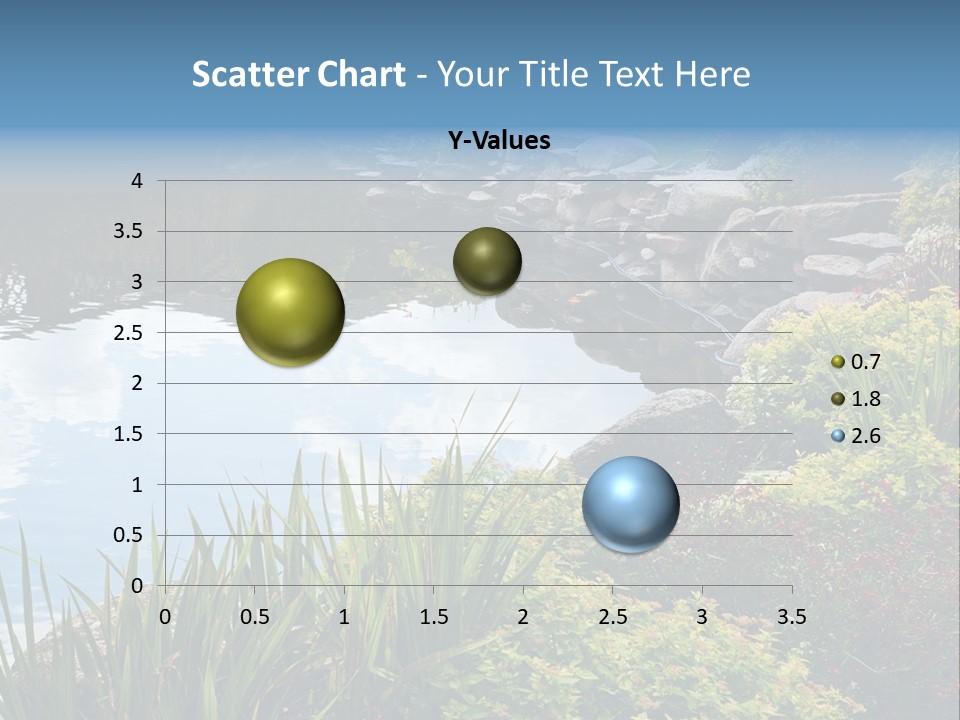 Scatter Chart - Your Title Text Here

Y-Values

4
3.5
3
2.5
2
1.5
1
0.5
0

0 0.5 1 1.5 2 2.5 3 3.5

0.7
1.8
2.6